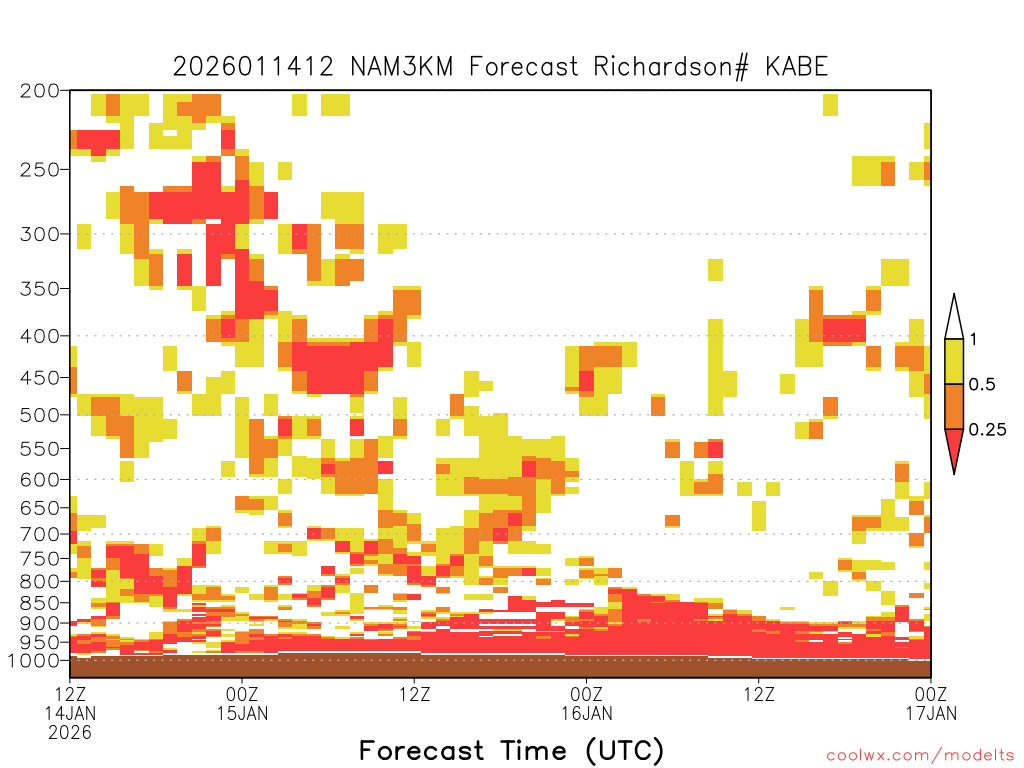 2026011412 NAM3KM Forecast Richardson# KABE

200
250
300
350
400
450
500
550
600
650
700
750
800
850
900
950
1000

1
0.5
0.25

12Z
14JAN
2026
00Z
15JAN
12Z
00Z
16JAN
12Z
00Z
17JAN

Forecast Time (UTC)

coolwx.com/modelts